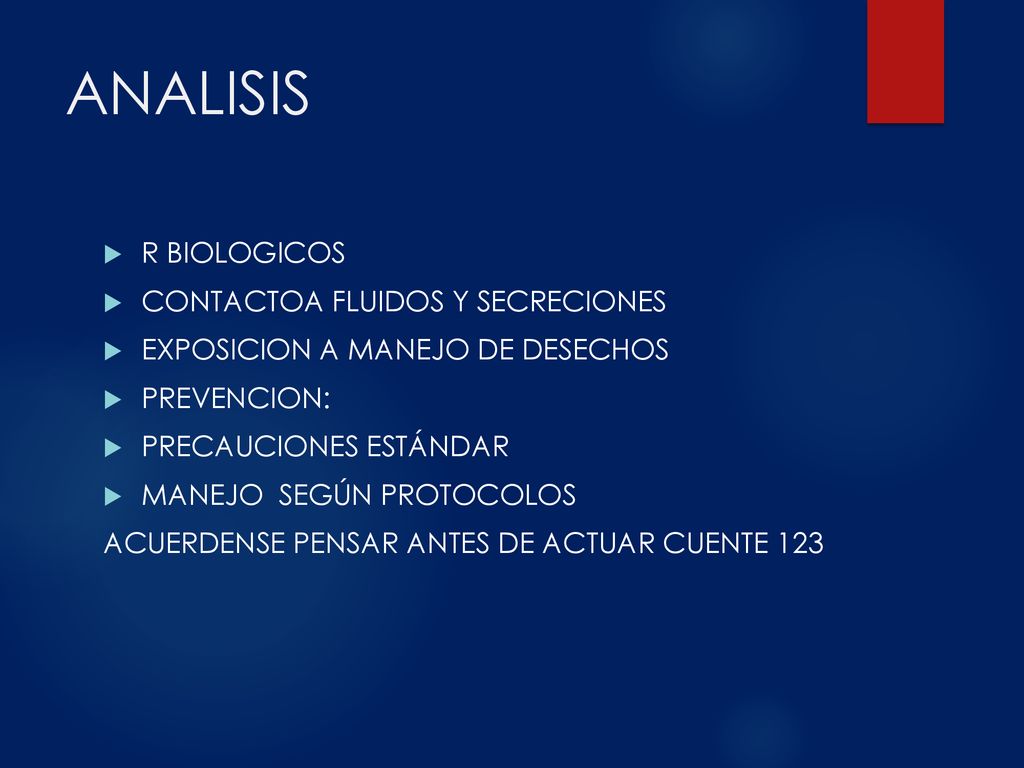 ANALISIS

R BIOLOGICOS
CONTACTOA FLUIDOS Y SECRECIONES
EXPOSICION A MANEJO DE DESECHOS
PREVENCION:
PRECAUCIONES ESTÁNDAR
MANEJO SEGÚN PROTOCOLOS
ACUERDENSE PENSAR ANTES DE ACTUAR CUENTE 123